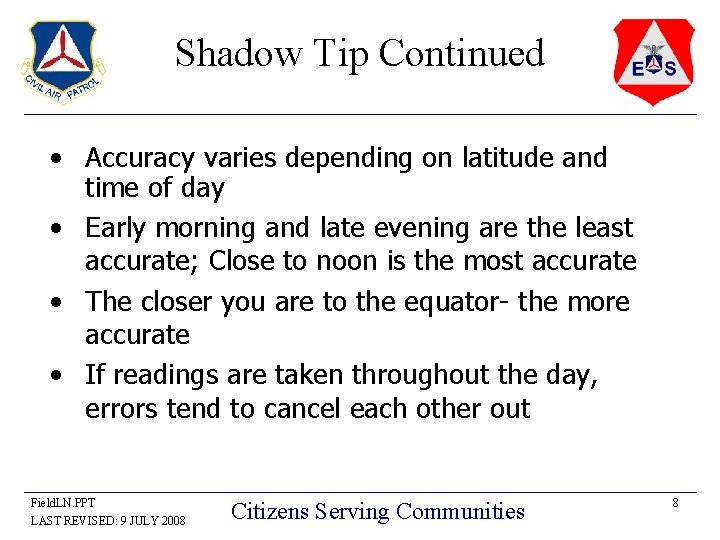 CIVIL AIR PATROL

Shadow Tip Continued

E S

• Accuracy varies depending on latitude and time of day
• Early morning and late evening are the least accurate; Close to noon is the most accurate
• The closer you are to the equator- the more accurate
• If readings are taken throughout the day, errors tend to cancel each other out

FieldLN.PPT
LAST REVISED: 9 JULY 2008

Citizens Serving Communities

8